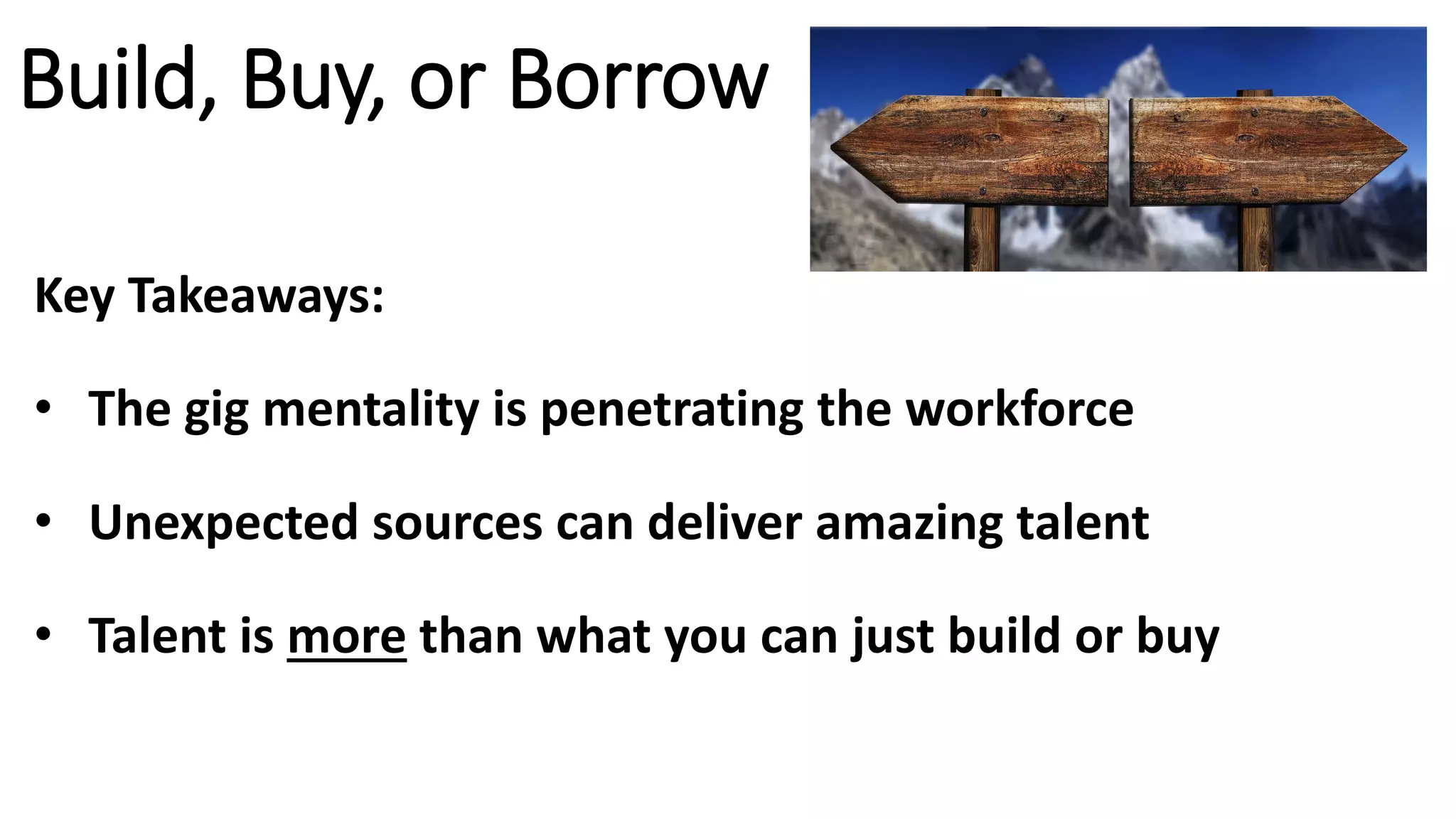 Build, Buy, or Borrow

Key Takeaways:

• The gig mentality is penetrating the workforce

• Unexpected sources can deliver amazing talent

• Talent is more than what you can just build or buy